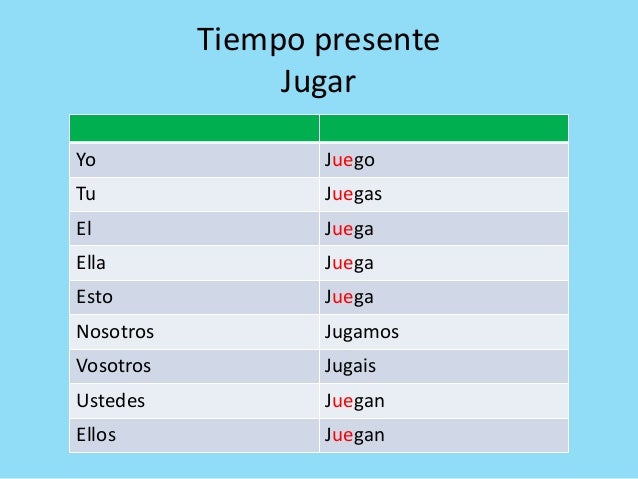 Tiempo presente
Jugar

| | |
|---|---|
| Yo | Juego |
| Tu | Juegas |
| El | Juega |
| Ella | Juega |
| Esto | Juega |
| Nosotros | Jugamos |
| Vosotros | Jugais |
| Ustedes | Juegan |
| Ellos | Juegan |